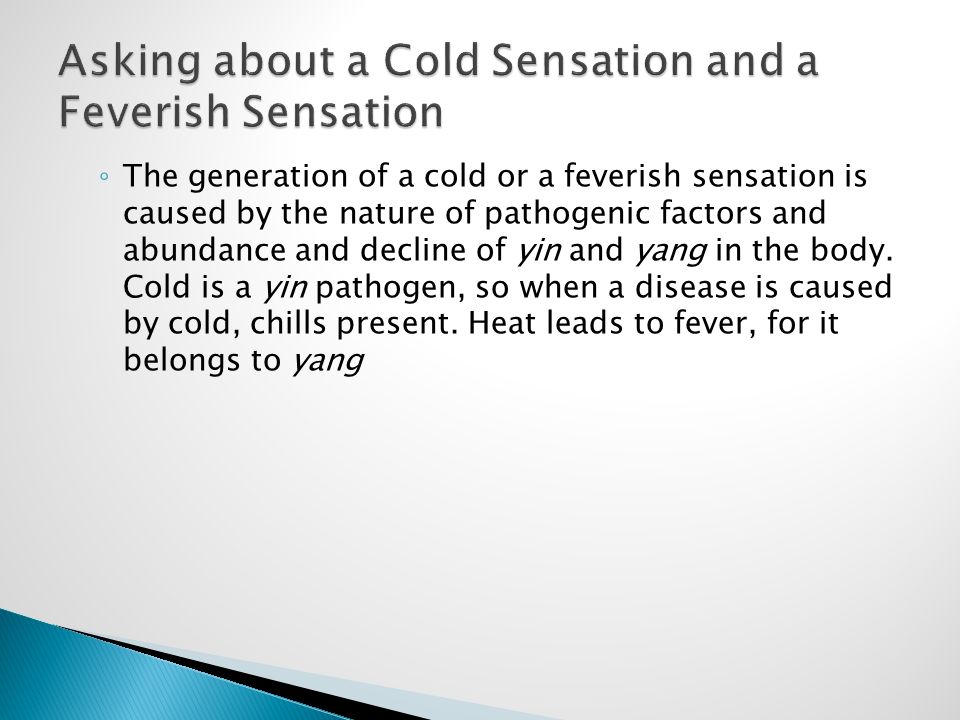 Asking about a Cold Sensation and a Feverish Sensation

◦ The generation of a cold or a feverish sensation is caused by the nature of pathogenic factors and abundance and decline of yin and yang in the body. Cold is a yin pathogen, so when a disease is caused by cold, chills present. Heat leads to fever, for it belongs to yang